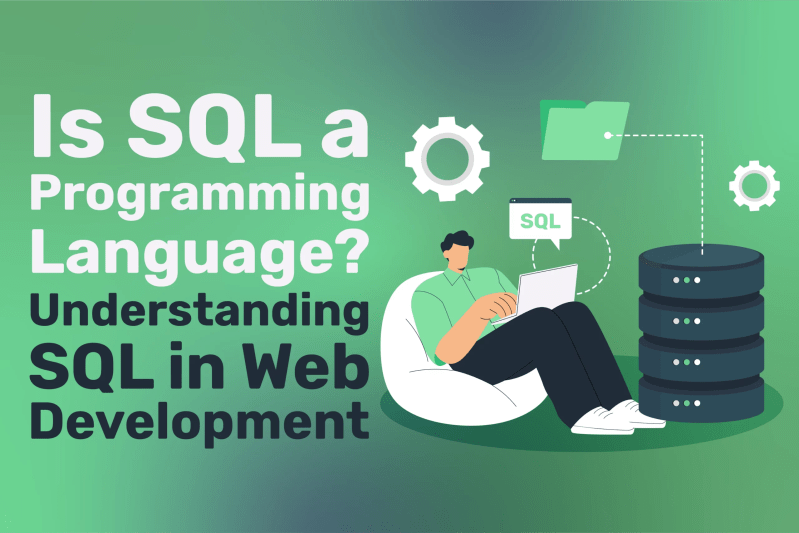 Is SQL a Programming Language? Understanding SQL in Web Development

SQL